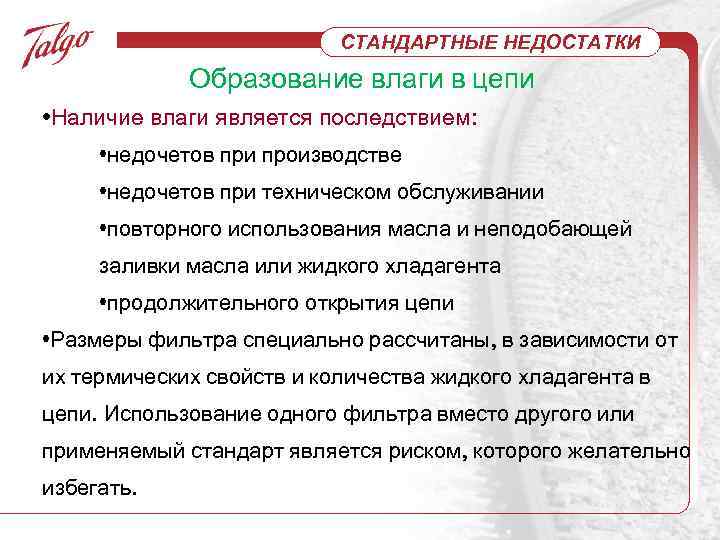 Talgo

СТАНДАРТНЫЕ НЕДОСТАТКИ

Образование влаги в цепи

•Наличие влаги является последствием:

•недочетов при производстве

•недочетов при техническом обслуживании

•повторного использования масла и неподобающей заливки масла или жидкого хладагента

•продолжительного открытия цепи

•Размеры фильтра специально рассчитаны, в зависимости от их термических свойств и количества жидкого хладагента в цепи. Использование одного фильтра вместо другого или применяемый стандарт является риском, которого желательно избегать.